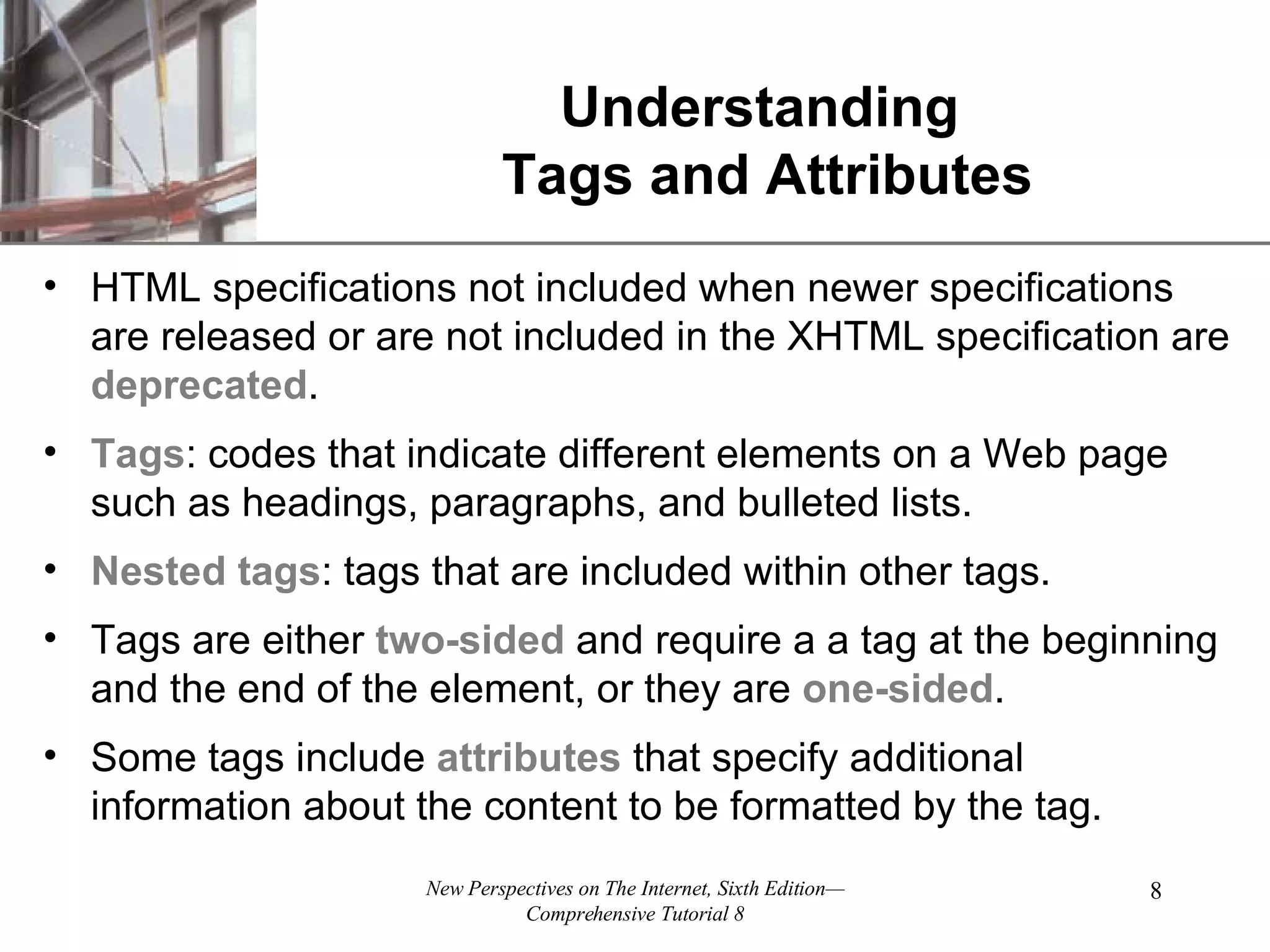 Understanding
Tags and Attributes

• HTML specifications not included when newer specifications are released or are not included in the XHTML specification are deprecated.

• Tags: codes that indicate different elements on a Web page such as headings, paragraphs, and bulleted lists.

• Nested tags: tags that are included within other tags.

• Tags are either two-sided and require a a tag at the beginning and the end of the element, or they are one-sided.

• Some tags include attributes that specify additional information about the content to be formatted by the tag.

New Perspectives on The Internet, Sixth Edition—
Comprehensive Tutorial 8

8